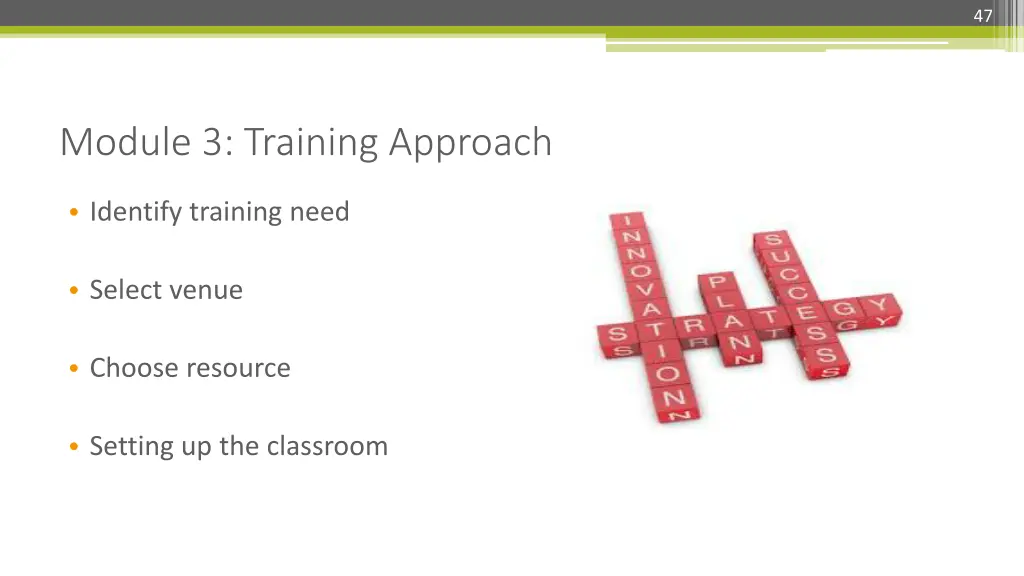 47

Module 3: Training Approach

• Identify training need

• Select venue

• Choose resource

• Setting up the classroom

INNOVATION
PLAN
SUCCESS
STRATEGY